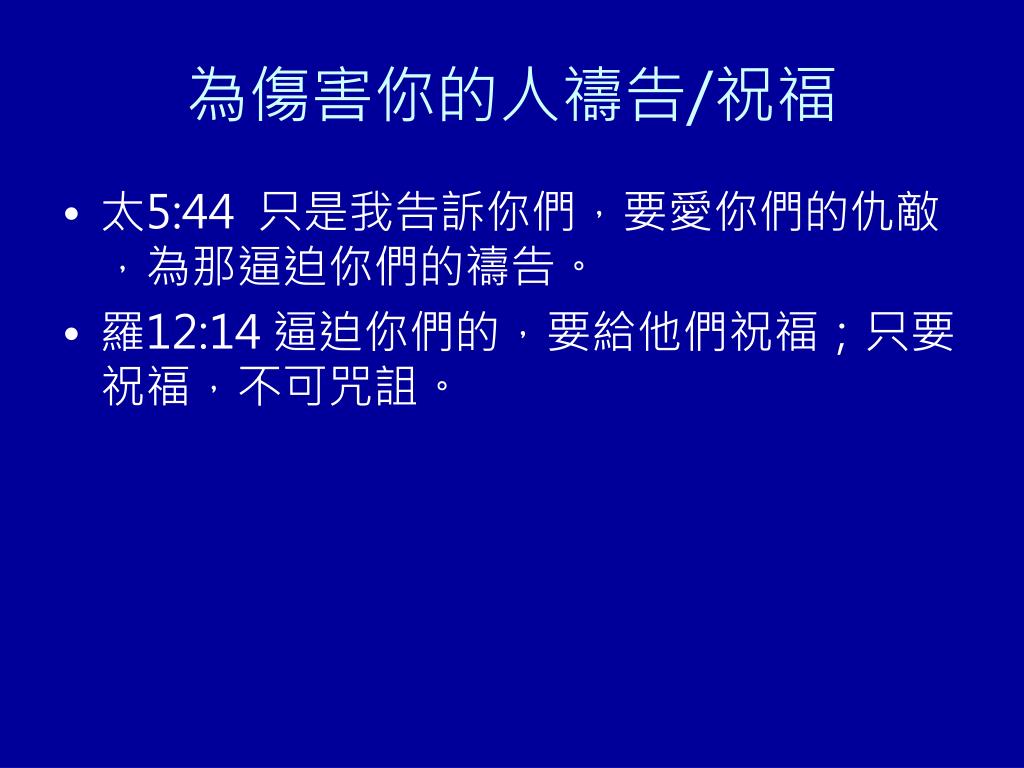 為傷害你的人禱告/祝福

• 太5:44 只是我告訴你們，要愛你們的仇敵，為那逼迫你們的禱告。
• 羅12:14 逼迫你們的，要給他們祝福；只要祝福，不可咒詛。